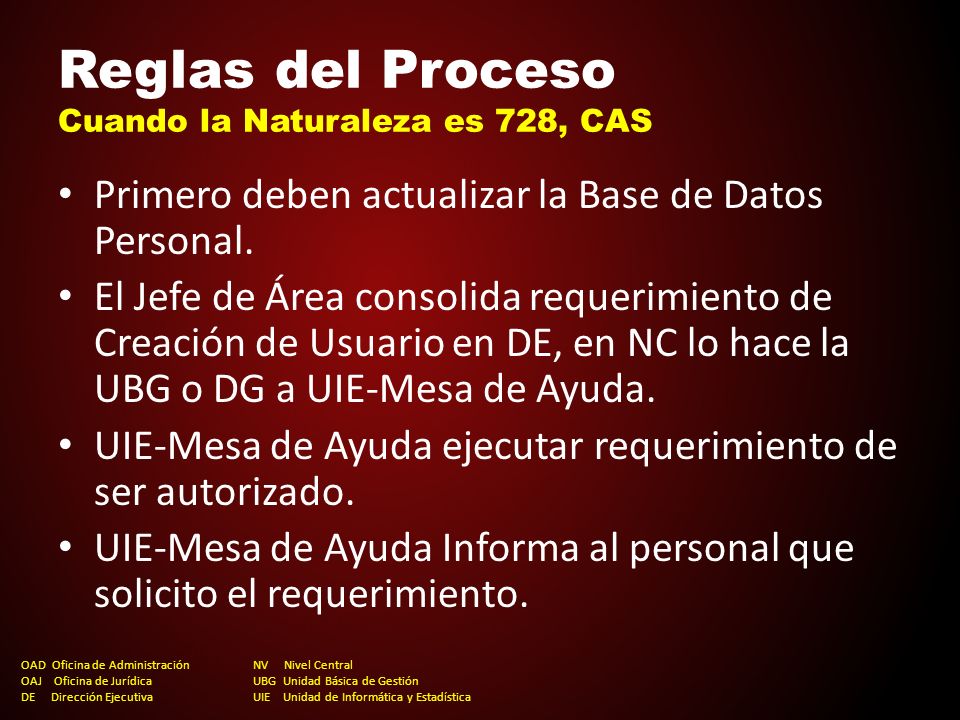 Reglas del Proceso
Cuando la Naturaleza es 728, CAS

• Primero deben actualizar la Base de Datos Personal.

• El Jefe de Área consolida requerimiento de Creación de Usuario en DE, en NC lo hace la UBG o DG a UIE-Mesa de Ayuda.

• UIE-Mesa de Ayuda ejecutar requerimiento de ser autorizado.

• UIE-Mesa de Ayuda Informa al personal que solicito el requerimiento.

OAD Oficina de Administración
OAJ Oficina de Jurídica
DE Dirección Ejecutiva

NV Nivel Central
UBG Unidad Básica de Gestión
UIE Unidad de Informática y Estadística